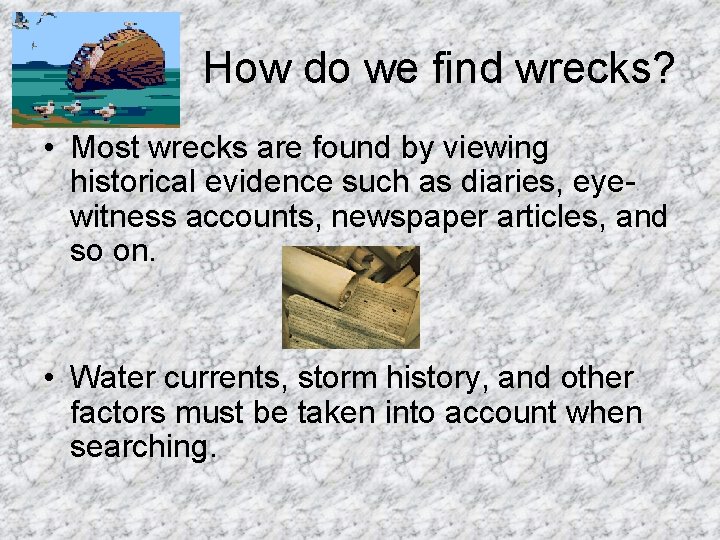 How do we find wrecks?

• Most wrecks are found by viewing historical evidence such as diaries, eye-witness accounts, newspaper articles, and so on.

• Water currents, storm history, and other factors must be taken into account when searching.